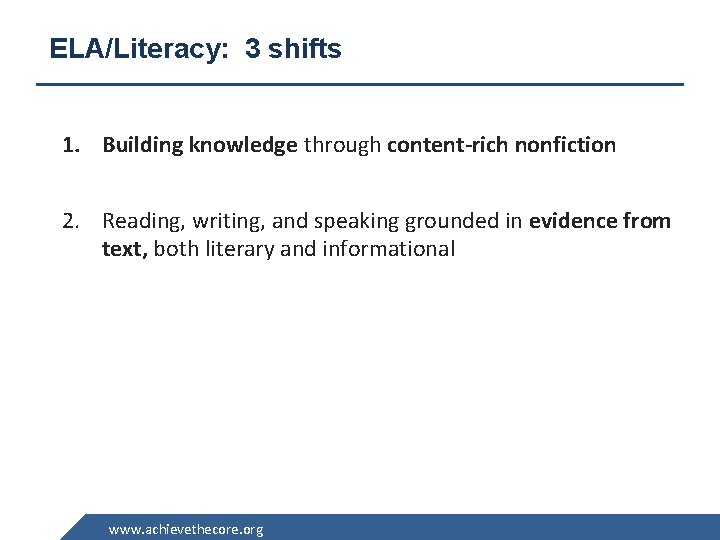 ELA/Literacy: 3 shifts

1. Building knowledge through content-rich nonfiction

2. Reading, writing, and speaking grounded in evidence from text, both literary and informational

www.achievethecore.org